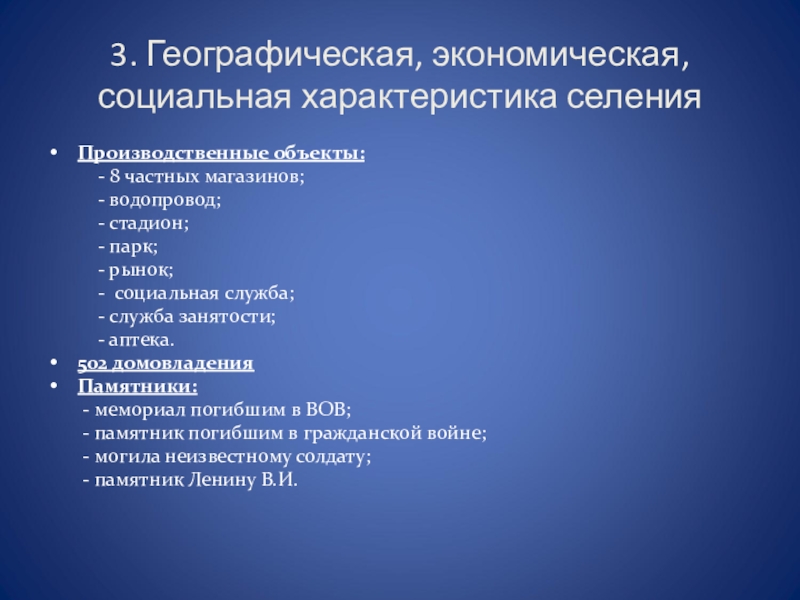 3. Географическая, экономическая, социальная характеристика селения

• Производственные объекты:
- 8 частных магазинов;
- водопровод;
- стадион;
- парк;
- рынок;
- социальная служба;
- служба занятости;
- аптека.
• 502 домовладения
• Памятники:
- мемориал погибшим в ВОВ;
- памятник погибшим в гражданской войне;
- могила неизвестному солдату;
- памятник Ленину В.И.